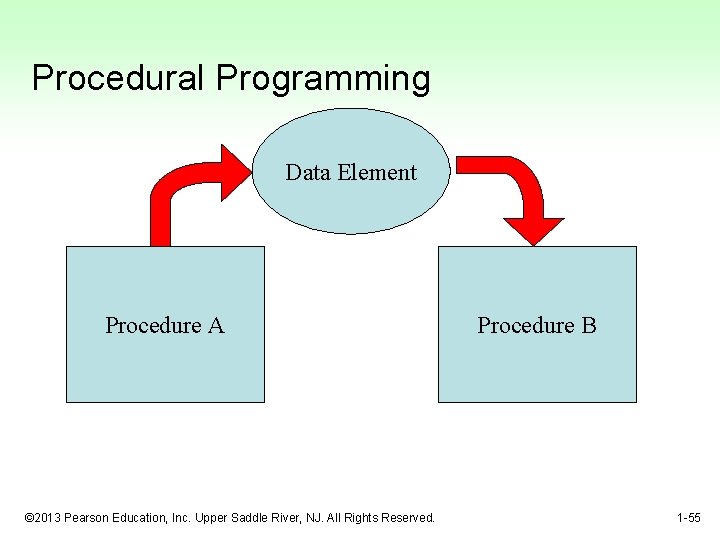 Procedural Programming

Data Element

Procedure A

Procedure B

©2013 Pearson Education, Inc. Upper Saddle River, NJ. All Rights Reserved.

1-55